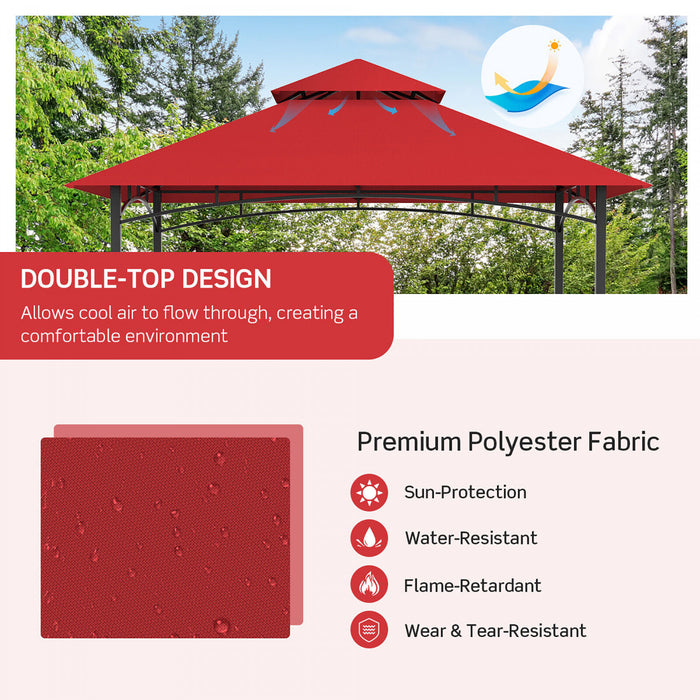 DOUBLE-TOP DESIGN

Allows cool air to flow through, creating a comfortable environment

Premium Polyester Fabric

Sun-Protection

Water-Resistant

Flame-Retardant

Wear & Tear-Resistant